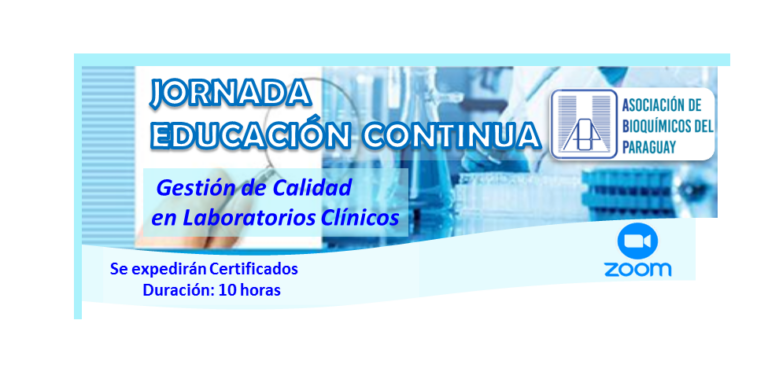 JORNADA
EDUCACIÓN CONTINUA

ASOCIACIÓN DE BIOQUÍMICOS DEL PARAGUAY

Gestión de Calidad en Laboratorios Clínicos

Se expedirán Certificados
Duración: 10 horas

zoom